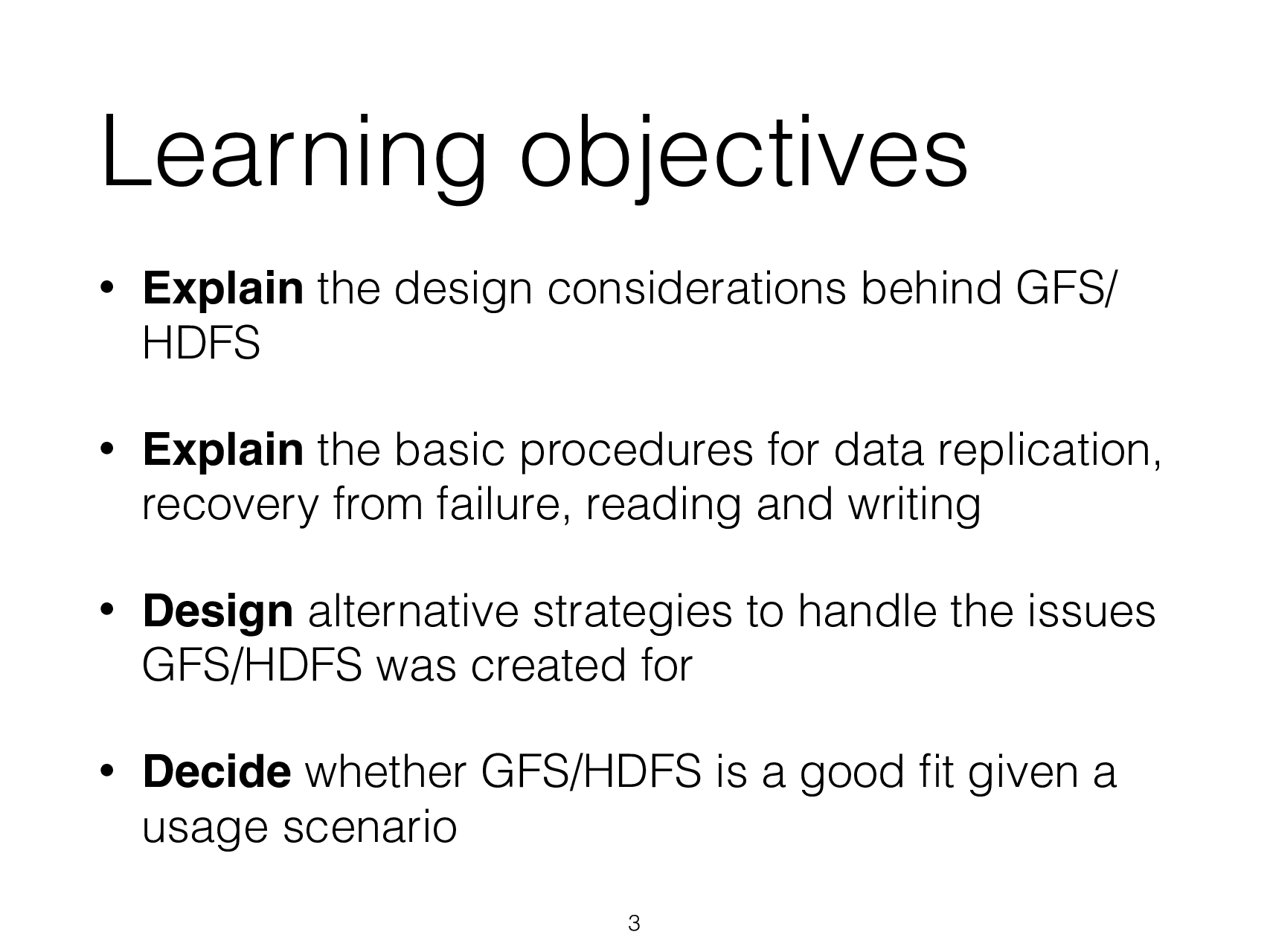 Learning objectives

• Explain the design considerations behind GFS/HDFS

• Explain the basic procedures for data replication, recovery from failure, reading and writing

• Design alternative strategies to handle the issues GFS/HDFS was created for

• Decide whether GFS/HDFS is a good fit given a usage scenario

3